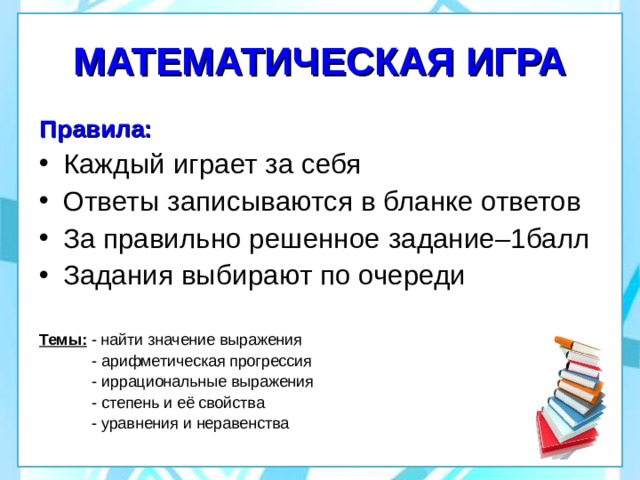 МАТЕМАТИЧЕСКАЯ ИГРА

Правила:

• Каждый играет за себя
• Ответы записываются в бланке ответов
• За правильно решенное задание–1балл
• Задания выбирают по очереди

Темы: - найти значение выражения
- арифметическая прогрессия
- иррациональные выражения
- степень и её свойства
- уравнения и неравенства